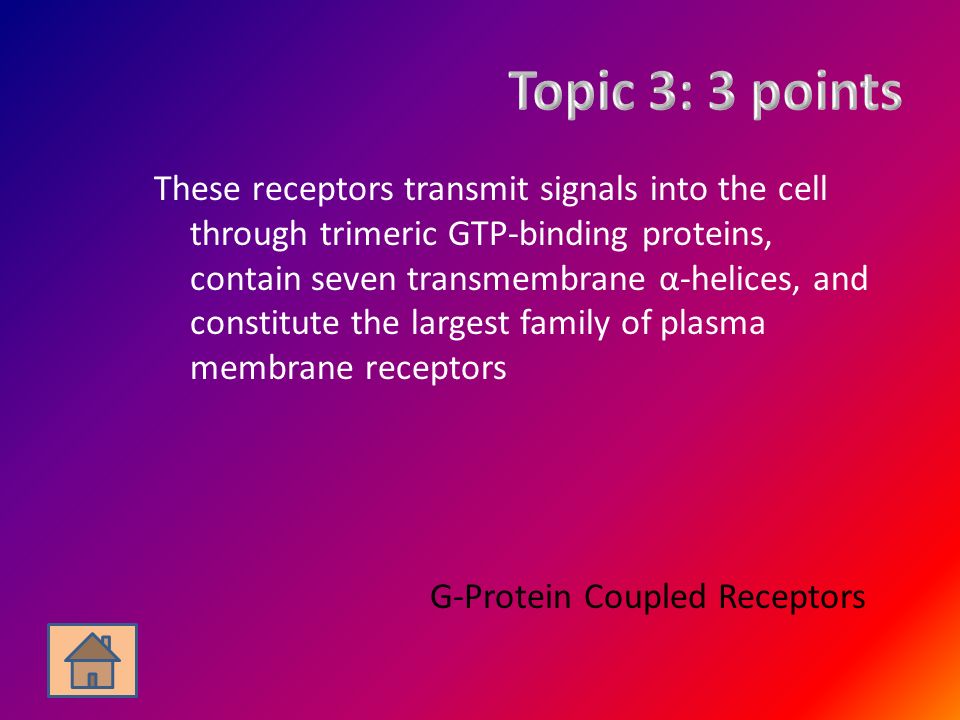 Topic 3: 3 points

These receptors transmit signals into the cell through trimeric GTP-binding proteins, contain seven transmembrane α-helices, and constitute the largest family of plasma membrane receptors

G-Protein Coupled Receptors